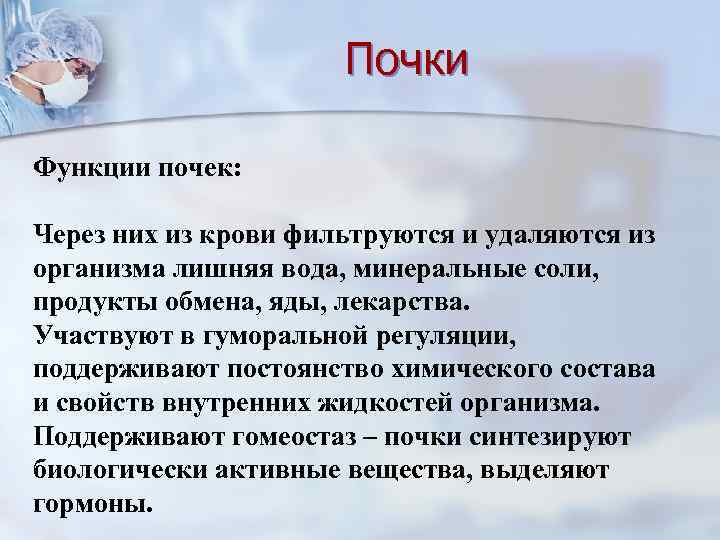 Почки

Функции почек:

Через них из крови фильтруются и удаляются из организма лишняя вода, минеральные соли, продукты обмена, яды, лекарства.
Участвуют в гуморальной регуляции, поддерживают постоянство химического состава и свойств внутренних жидкостей организма.
Поддерживают гомеостаз – почки синтезируют биологически активные вещества, выделяют гормоны.